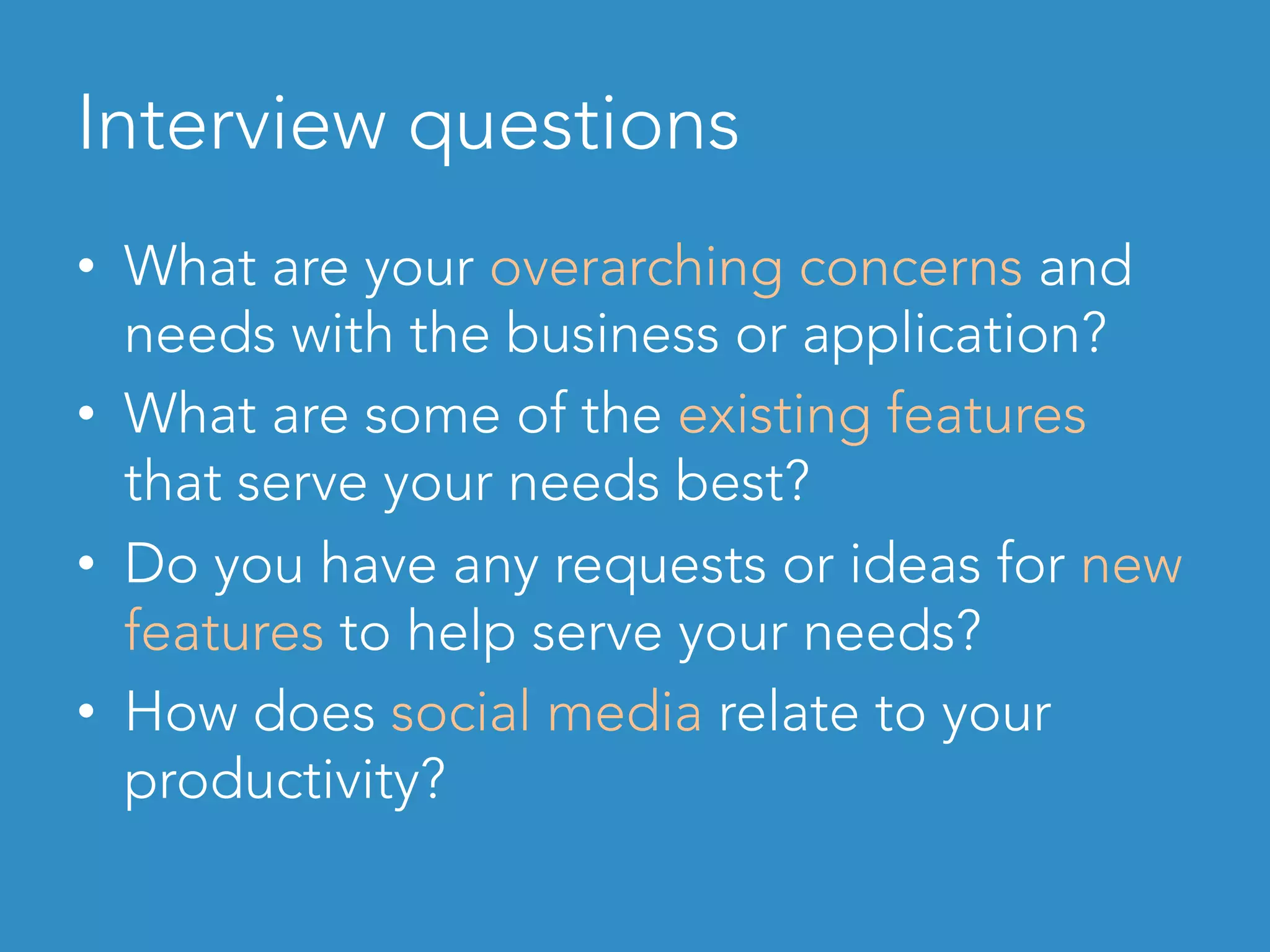 Interview questions

• What are your overarching concerns and needs with the business or application?
• What are some of the existing features that serve your needs best?
• Do you have any requests or ideas for new features to help serve your needs?
• How does social media relate to your productivity?